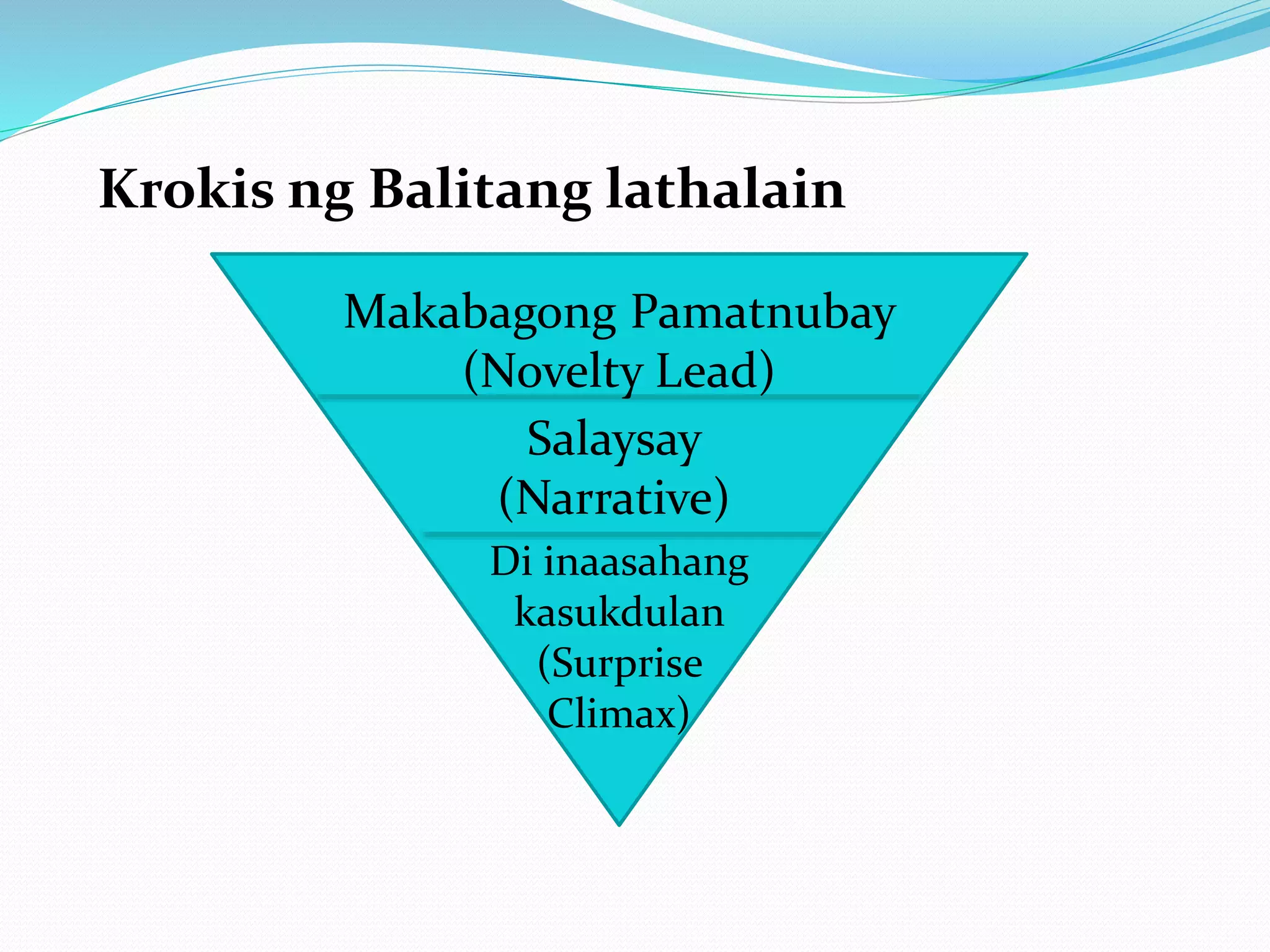 Krokis ng Balitang lathalain

Makabagong Pamatnubay (Novelty Lead)

Salaysay (Narrative)

Di inaasahang kasukdulan (Surprise Climax)